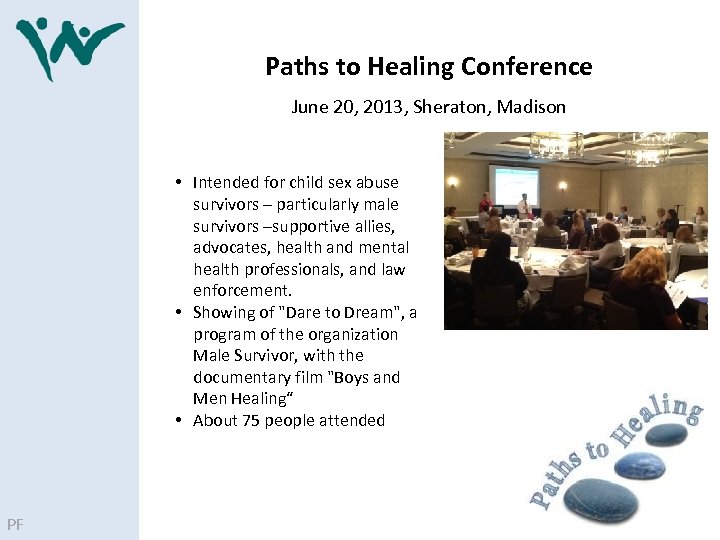 Paths to Healing Conference

June 20, 2013, Sheraton, Madison

• Intended for child sex abuse survivors – particularly male survivors –supportive allies, advocates, health and mental health professionals, and law enforcement.
• Showing of "Dare to Dream", a program of the organization Male Survivor, with the documentary film "Boys and Men Healing"
• About 75 people attended

Paths to Healing

PF